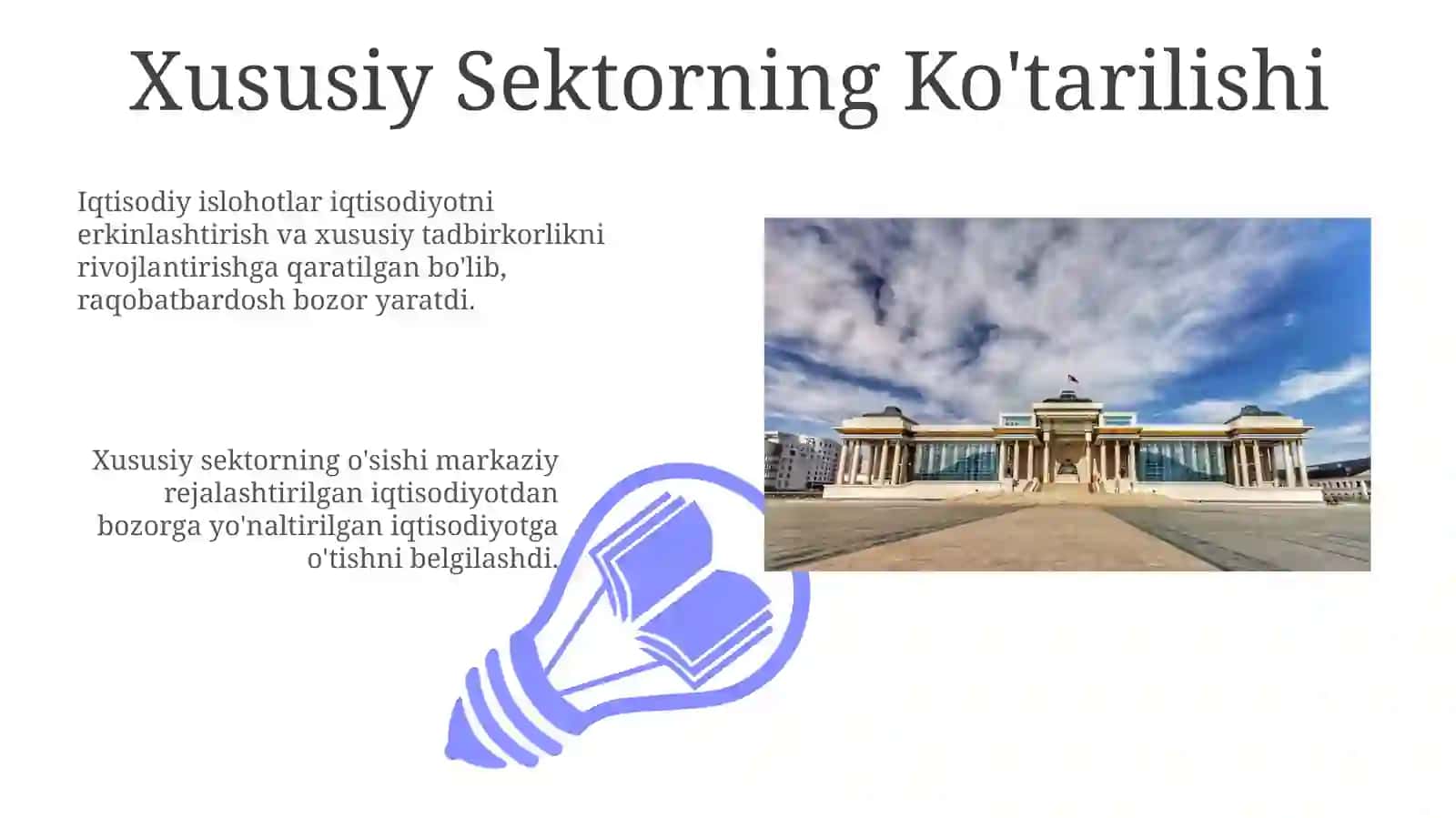 Xususiy Sektorning Ko'tarilishi

Iqtisodiy islohotlar iqtisodiyotni erkinlashtirish va xususiy tadbirkorlikni rivojlantirishga qaratilgan bo'lib, raqobatbardosh bozor yaratdi.

Xususiy sektorning o'sishi markaziy rejalashtirilgan iqtisodiyotdan bozorga yo'naltirilgan iqtisodiyotga o'tishni belgilashdi.